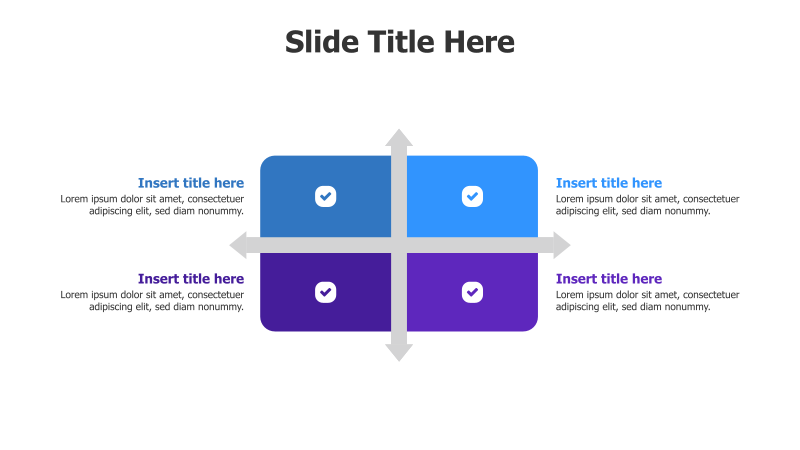 Slide Title Here

Insert title here
Lorem ipsum dolor sit amet, consectetuer adipiscing elit, sed diam nonummy.

Insert title here
Lorem ipsum dolor sit amet, consectetuer adipiscing elit, sed diam nonummy.

Insert title here
Lorem ipsum dolor sit amet, consectetuer adipiscing elit, sed diam nonummy.

Insert title here
Lorem ipsum dolor sit amet, consectetuer adipiscing elit, sed diam nonummy.